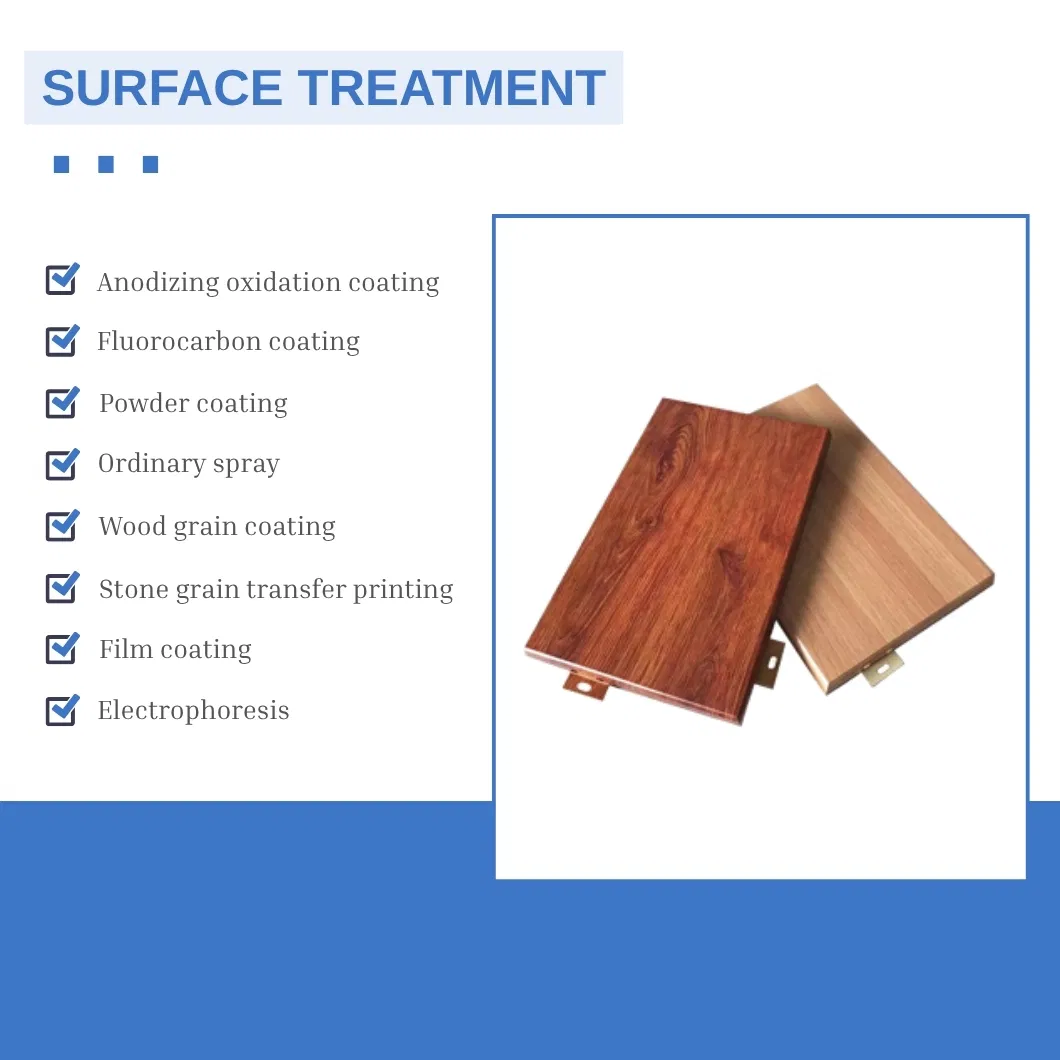 SURFACE TREATMENT

Anodizing oxidation coating
Fluorocarbon coating
Powder coating
Ordinary spray
Wood grain coating
Stone grain transfer printing
Film coating
Electrophoresis